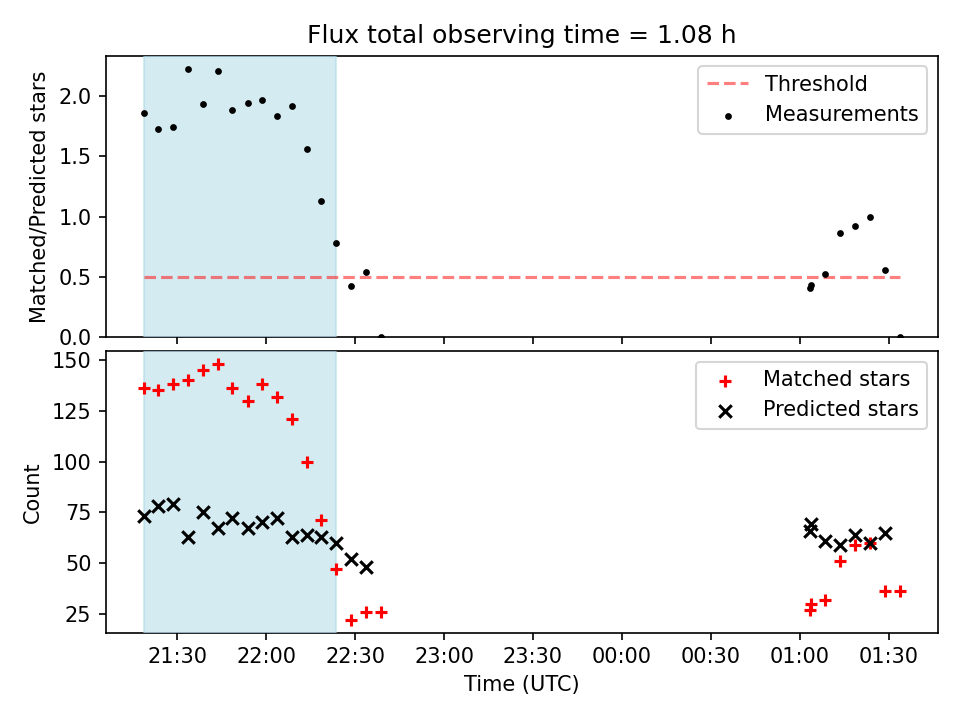 Flux total observing time = 1.08 h

Matched/Predicted stars

2.0
1.5
1.0
0.5
0.0

Threshold
Measurements

Count

150
125
100
75
50
25

Matched stars
Predicted stars

21:30
22:00
22:30
23:00
23:30
00:00
00:30
01:00
01:30

Time (UTC)